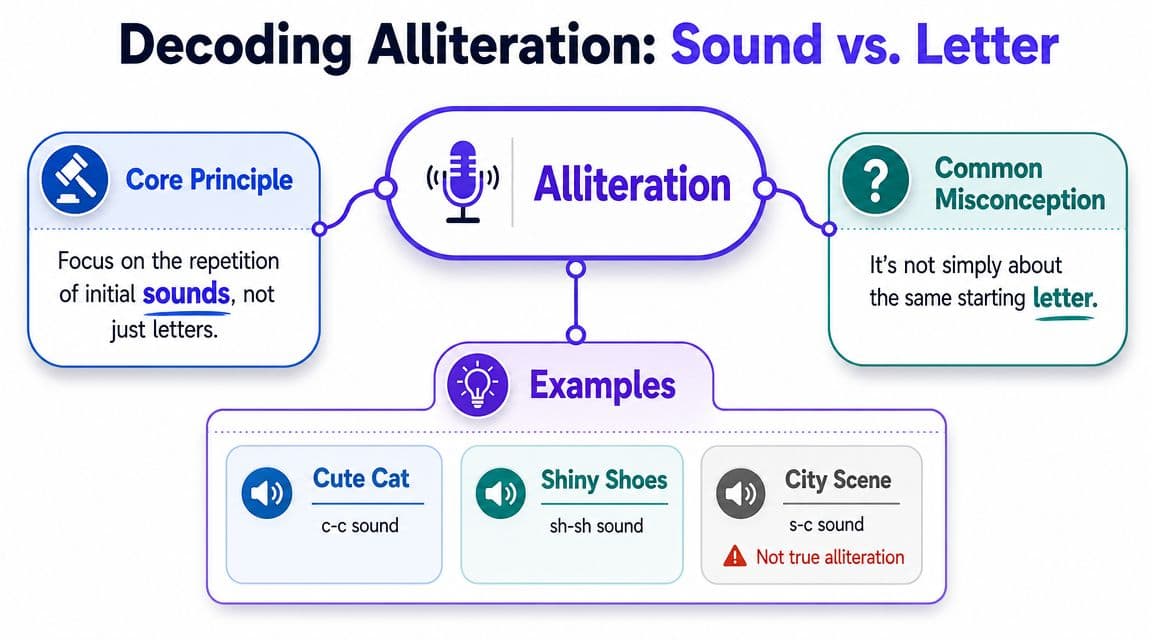 Decoding Alliteration: Sound vs. Letter

Core Principle

Focus on the repetition of initial sounds, not just letters.

Alliteration

Common Misconception

It's not simply about the same starting letter.

Examples

Cute Cat
c-c sound

Shiny Shoes
sh-sh sound

City Scene
s-c sound
Not true alliteration